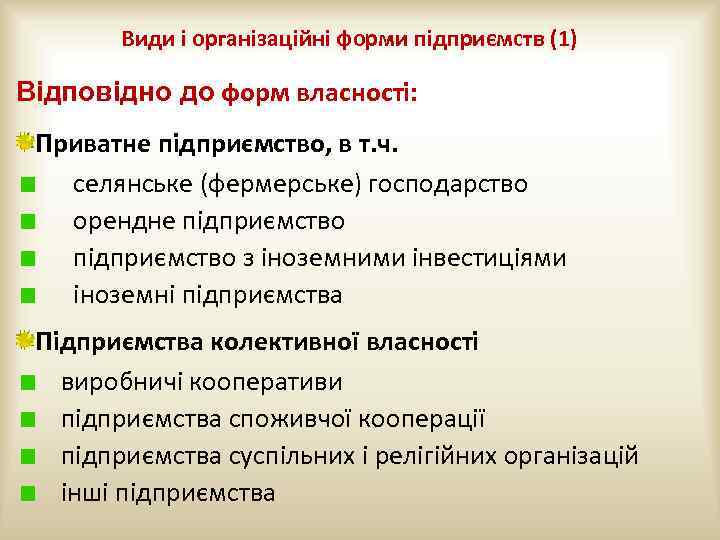 Види і організаційні форми підприємств (1)

Відповідно до форм власності:

Приватне підприємство, в т.ч.

селянське (фермерське) господарство

орендне підприємство

підприємство з іноземними інвестиціями

іноземні підприємства

Підприємства колективної власності

виробничі кооперативи

підприємства споживчої кооперації

підприємства суспільних і релігійних організацій

інші підприємства